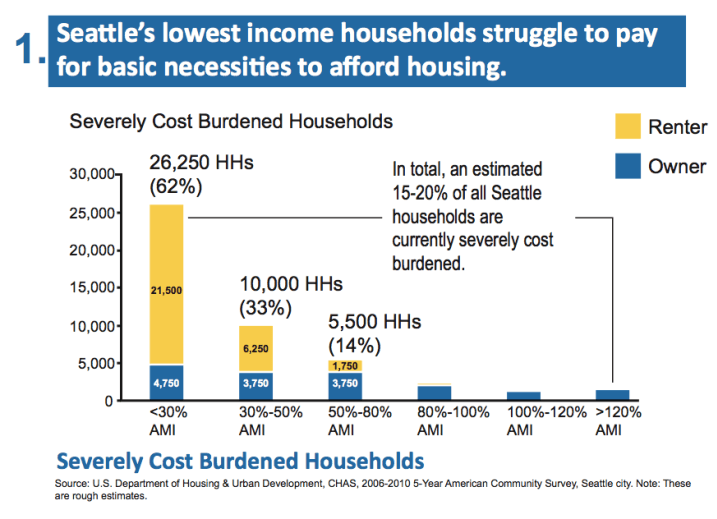 1. Seattle's lowest income households struggle to pay for basic necessities to afford housing.

Severely Cost Burdened Households

Renter

Owner

30,000
25,000
20,000
15,000
10,000
5,000
0

26,250 HHs (62%)

21,500

4,750

10,000 HHs (33%)

6,250

3,750

5,500 HHs (14%)

1,750

3,750

In total, an estimated 15-20% of all Seattle households are currently severely cost burdened.

<30% AMI

30%-50% AMI

50%-80% AMI

80%-100% AMI

100%-120% AMI

>120% AMI

Severely Cost Burdened Households

Source: U.S. Department of Housing & Urban Development, CHAS, 2006-2010 5-Year American Community Survey, Seattle city. Note: These are rough estimates.